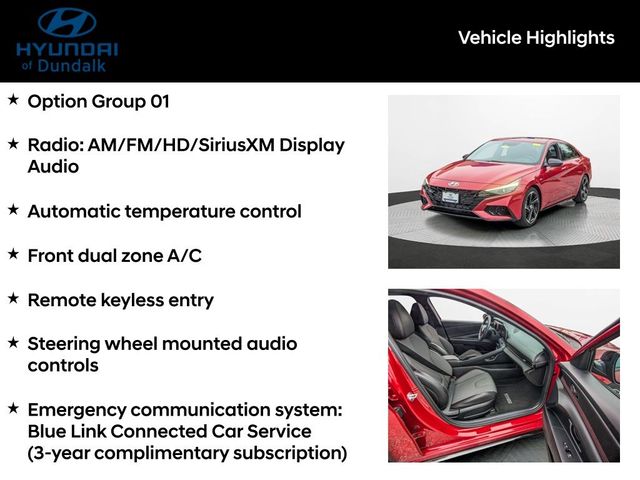 HYUNDAI
of Dundalk

Vehicle Highlights

★ Option Group 01

★ Radio: AM/FM/HD/SiriusXM Display Audio

★ Automatic temperature control

★ Front dual zone A/C

★ Remote keyless entry

★ Steering wheel mounted audio controls

★ Emergency communication system: Blue Link Connected Car Service (3-year complimentary subscription)